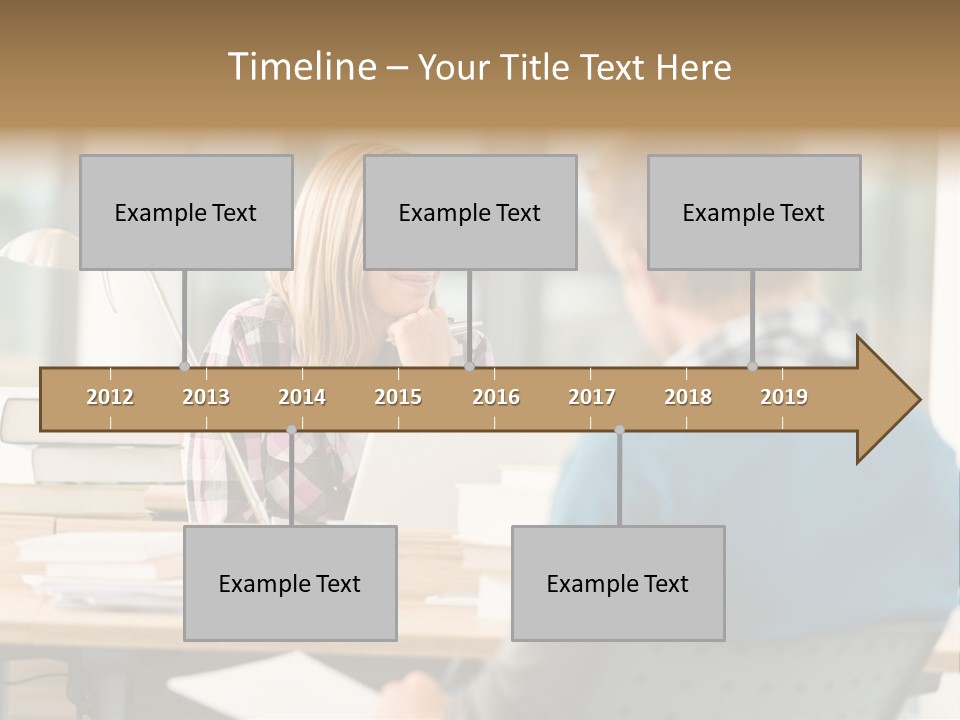 Timeline – Your Title Text Here

Example Text

Example Text

Example Text

2012 2013 2014 2015 2016 2017 2018 2019

Example Text

Example Text